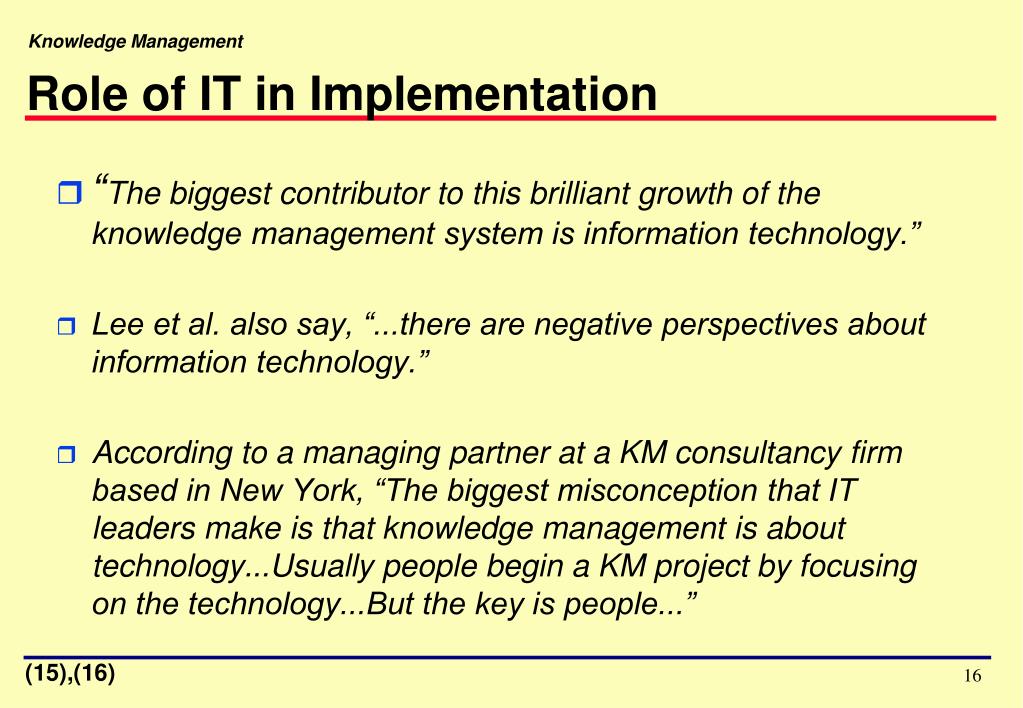 Knowledge Management

Role of IT in Implementation

“The biggest contributor to this brilliant growth of the knowledge management system is information technology.”

Lee et al. also say, “...there are negative perspectives about information technology.”

According to a managing partner at a KM consultancy firm based in New York, “The biggest misconception that IT leaders make is that knowledge management is about technology...Usually people begin a KM project by focusing on the technology...But the key is people...”

(15),(16)

16